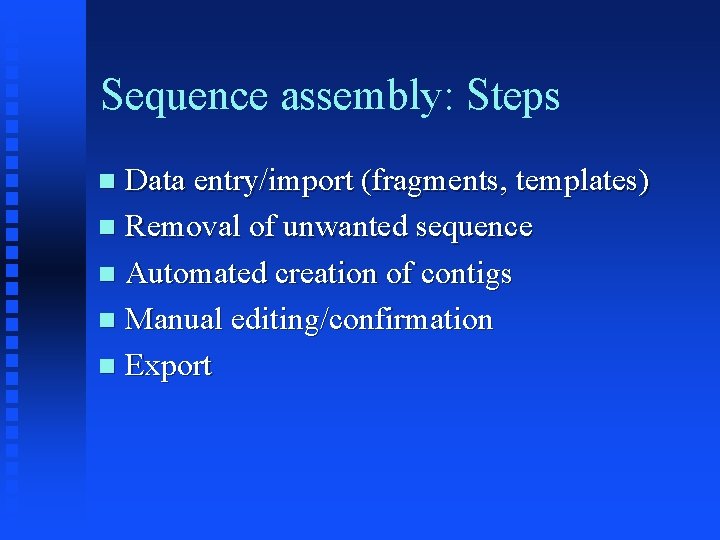 Sequence assembly: Steps

- Data entry/import (fragments, templates)
- Removal of unwanted sequence
- Automated creation of contigs
- Manual editing/confirmation
- Export